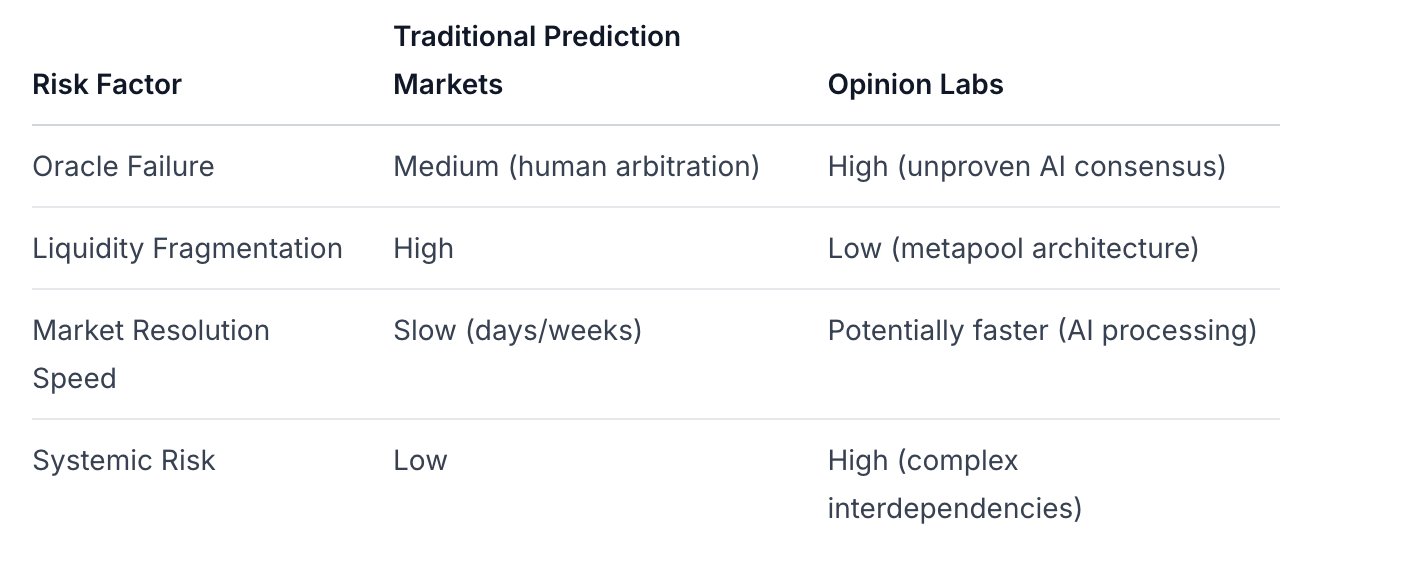 | Risk Factor | Traditional Prediction Markets | Opinion Labs |
|---|---|---|
| Oracle Failure | Medium (human arbitration) | High (unproven AI consensus) |
| Liquidity Fragmentation | High | Low (metapool architecture) |
| Market Resolution Speed | Slow (days/weeks) | Potentially faster (AI processing) |
| Systemic Risk | Low | High (complex interdependencies) |